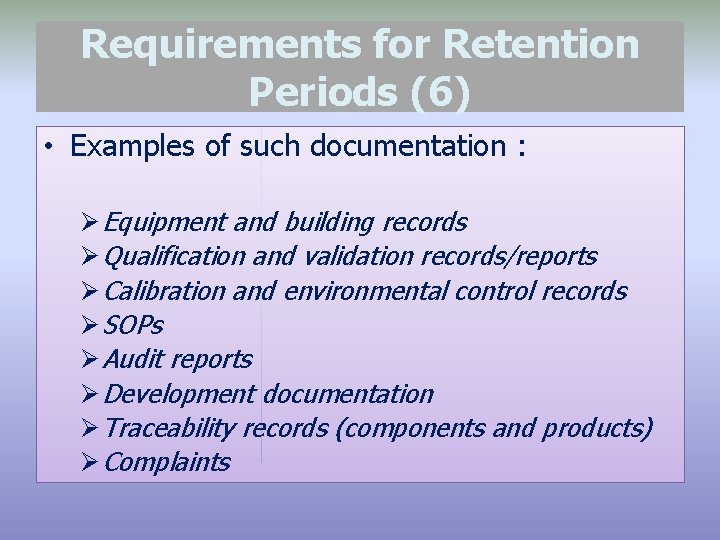 Requirements for Retention Periods (6)

• Examples of such documentation :

➢ Equipment and building records
➢ Qualification and validation records/reports
➢ Calibration and environmental control records
➢ SOPs
➢ Audit reports
➢ Development documentation
➢ Traceability records (components and products)
➢ Complaints